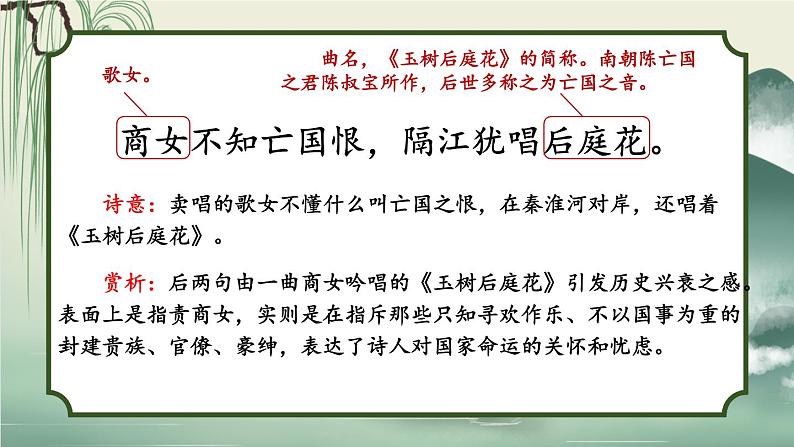 歌女。

曲名，《玉树后庭花》的简称。南朝陈亡国之君陈叔宝所作，后世多称之为亡国之音。

商女不知亡国恨，隔江犹唱后庭花。

诗意：卖唱的歌女不懂什么叫亡国之恨，在秦淮河对岸，还唱着《玉树后庭花》。

赏析：后两句由一曲商女吟唱的《玉树后庭花》引发历史兴衰之感。表面上是指责商女，实则是在指斥那些只知寻欢作乐、不以国事为重的封建贵族、官僚、豪绅，表达了诗人对国家命运的关怀和忧虑。